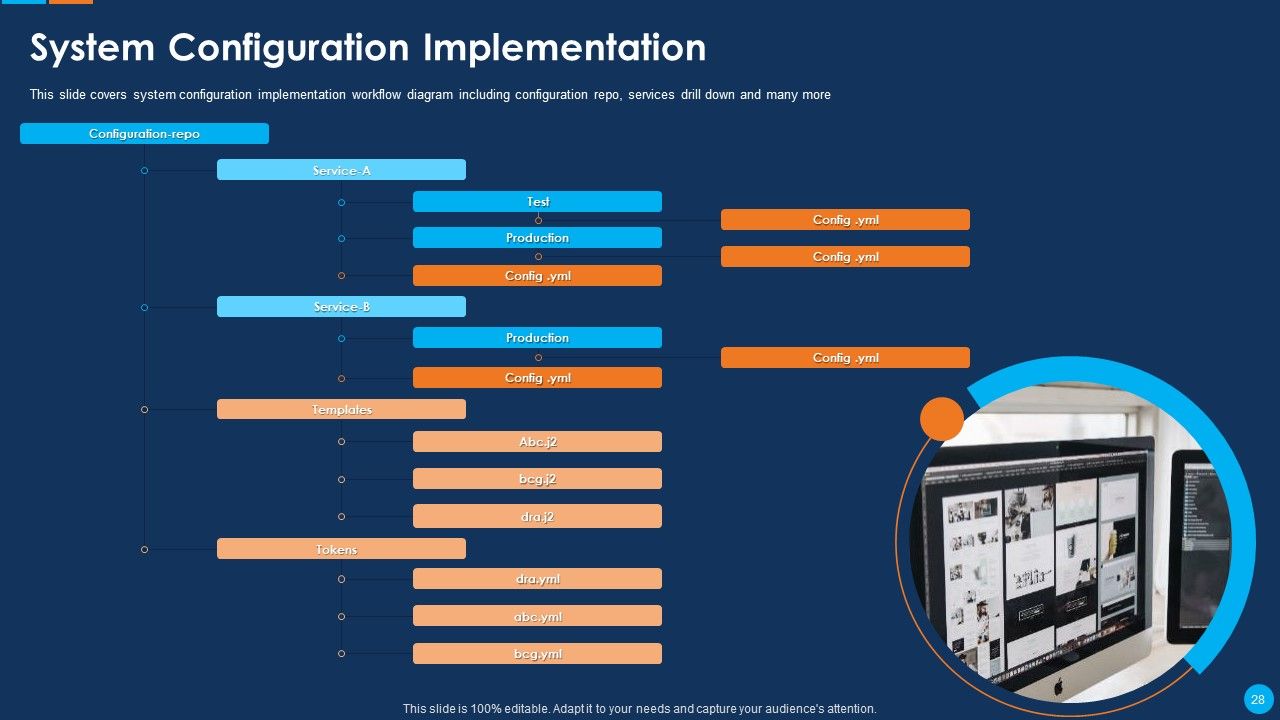 System Configuration Implementation

This slide covers system configuration implementation workflow diagram including configuration repo, services drill down and many more

Configuration-repo

Service-A

Test

Config .yml

Production

Config .yml

Config .yml

Service-B

Production

Config .yml

Config .yml

Templates

Abc.j2

bcg.j2

dra.j2

Tokens

dra.yml

abc.yml

bcg.yml

This slide is 100% editable. Adapt it to your needs and capture your audience's attention.

28